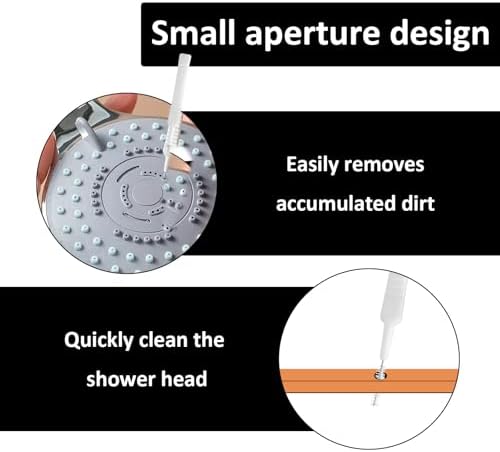 Small aperture design

Easily removes
accumulated dirt

Quickly clean the
shower head